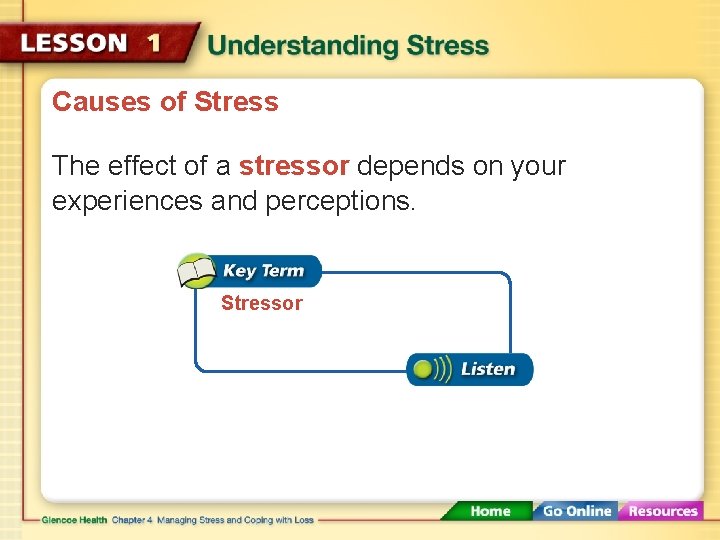 LESSON 1 Understanding Stress

Causes of Stress

The effect of a stressor depends on your experiences and perceptions.

Key Term

Stressor

Listen

Glencoe Health Chapter 4 Managing Stress and Coping with Loss

Home Go Online Resources